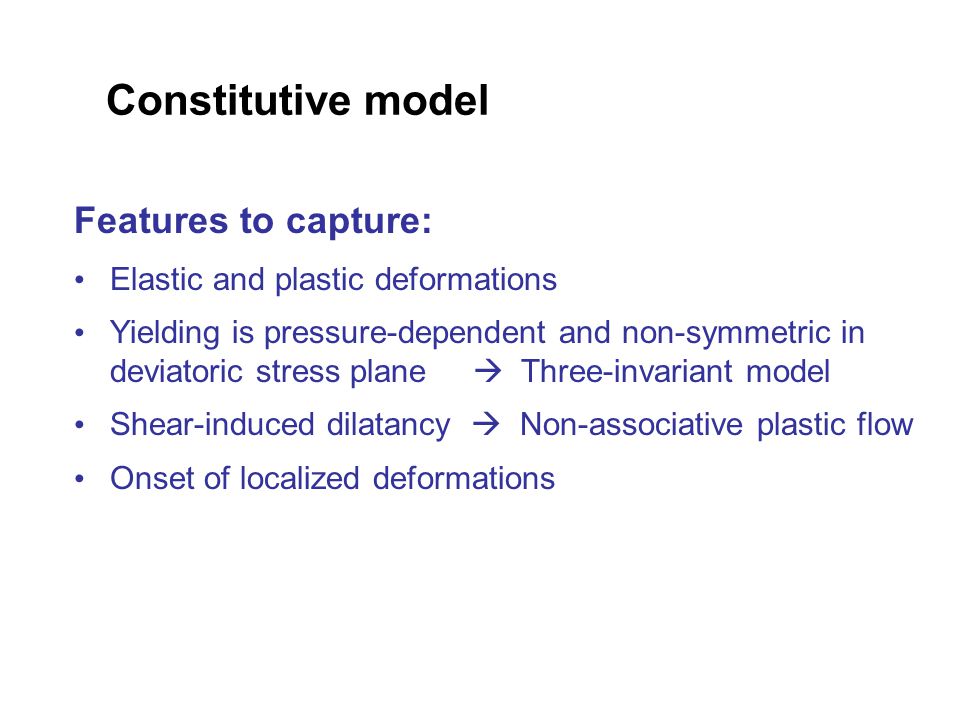 Constitutive model

Features to capture:

• Elastic and plastic deformations

• Yielding is pressure-dependent and non-symmetric in deviatoric stress plane → Three-invariant model

• Shear-induced dilatancy → Non-associative plastic flow

• Onset of localized deformations